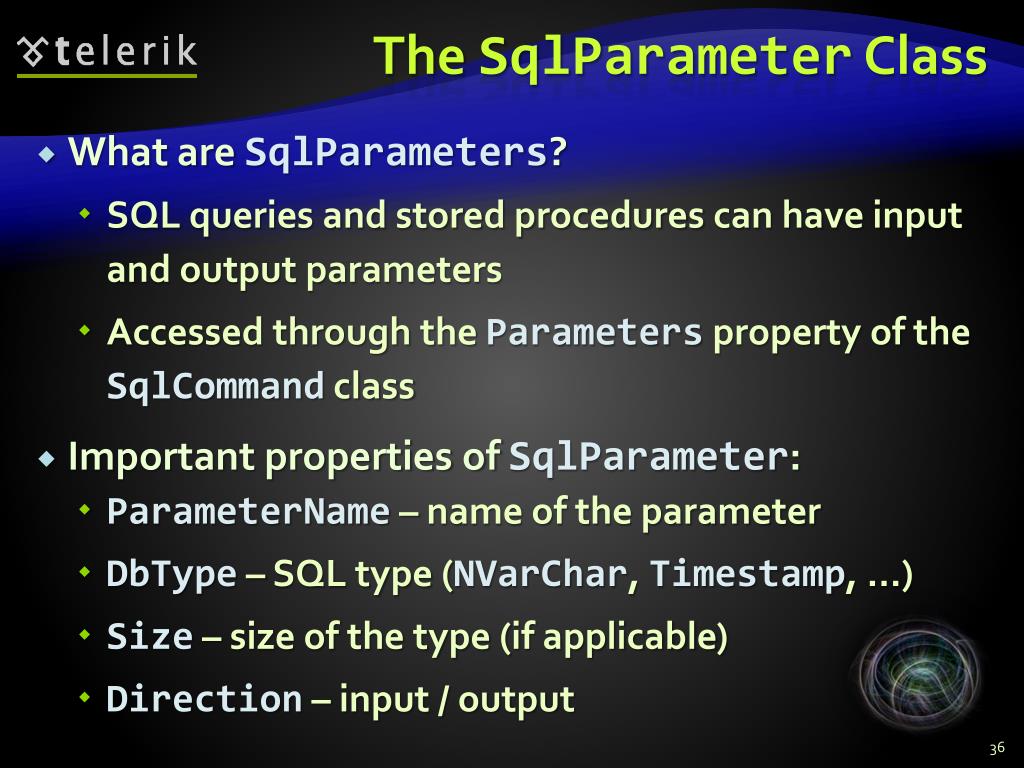 telerik

The SqlParameter Class

What are SqlParameters?

SQL queries and stored procedures can have input and output parameters

Accessed through the Parameters property of the SqlCommand class

Important properties of SqlParameter:

ParameterName – name of the parameter

DbType – SQL type (NVarChar, Timestamp, …)

Size – size of the type (if applicable)

Direction – input / output

36